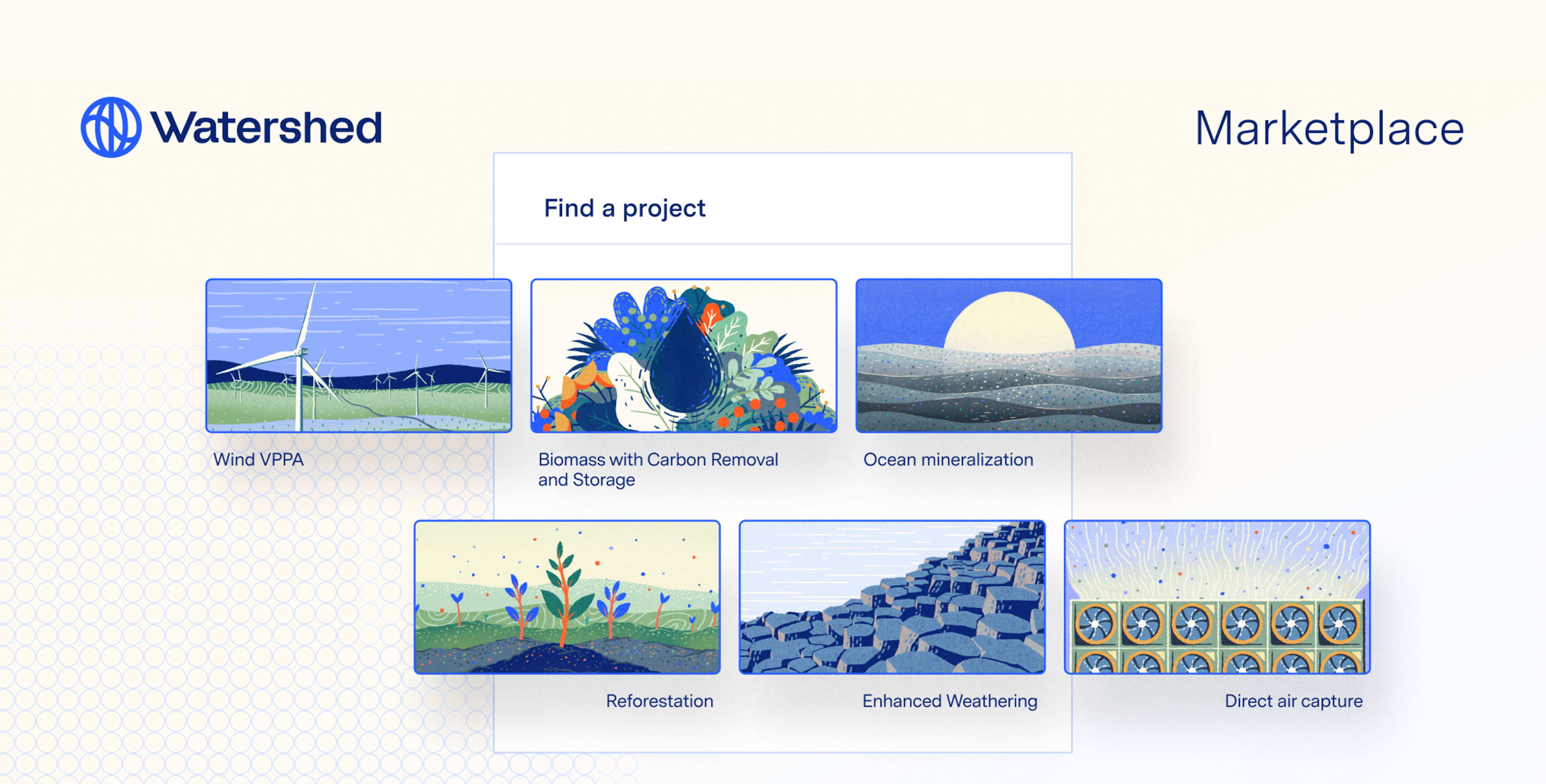 Watershed

Marketplace

Find a project

Wind VPPA

Biomass with Carbon Removal and Storage

Ocean mineralization

Reforestation

Enhanced Weathering

Direct air capture